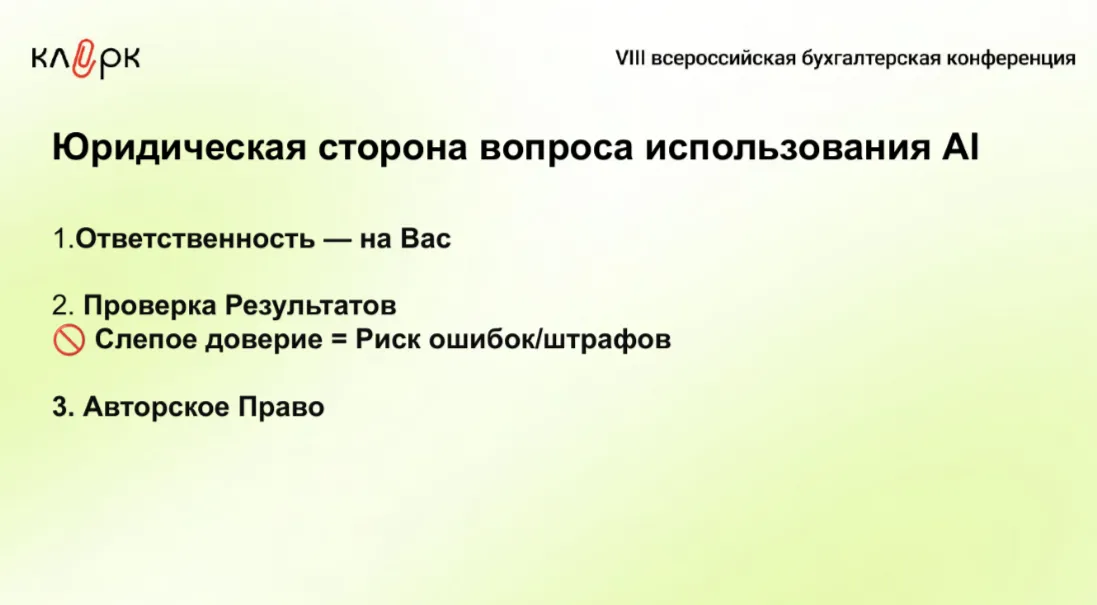 клерк

VIII всероссийская бухгалтерская конференция

Юридическая сторона вопроса использования AI

1.Ответственность — на Вас

2. Проверка Результатов
🚫 Слепое доверие = Риск ошибок/штрафов

3. Авторское Право